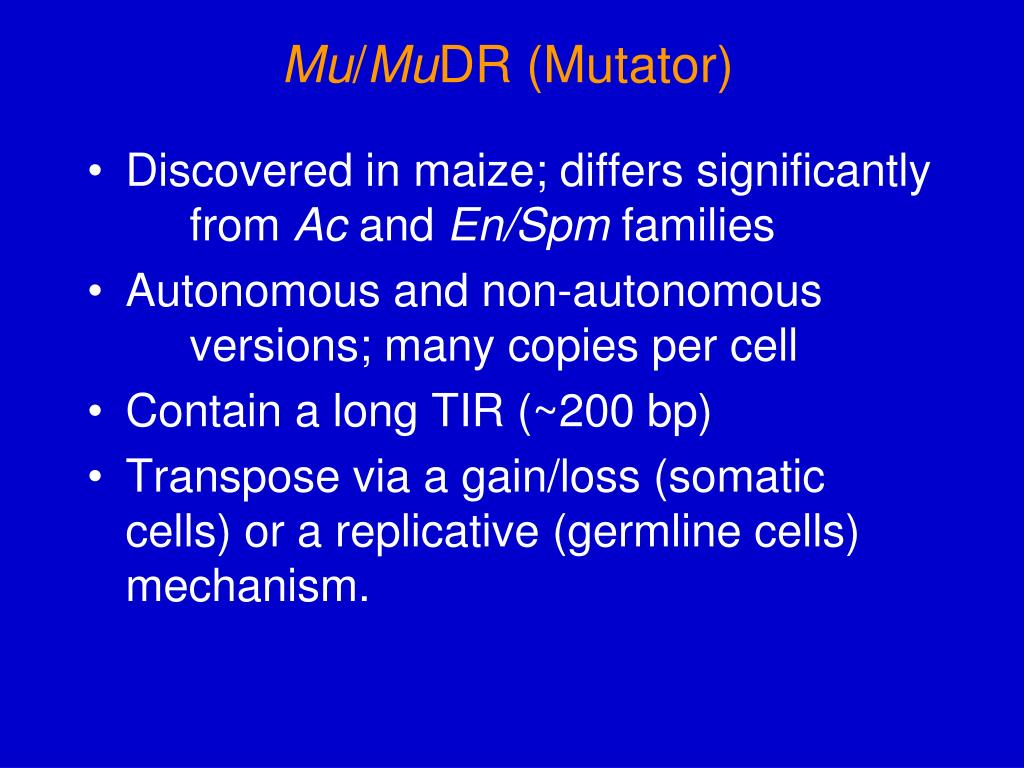 Mu/MuDR (Mutator)

• Discovered in maize; differs significantly from Ac and En/Spm families

• Autonomous and non-autonomous versions; many copies per cell

• Contain a long TIR (~200 bp)

• Transpose via a gain/loss (somatic cells) or a replicative (germline cells) mechanism.